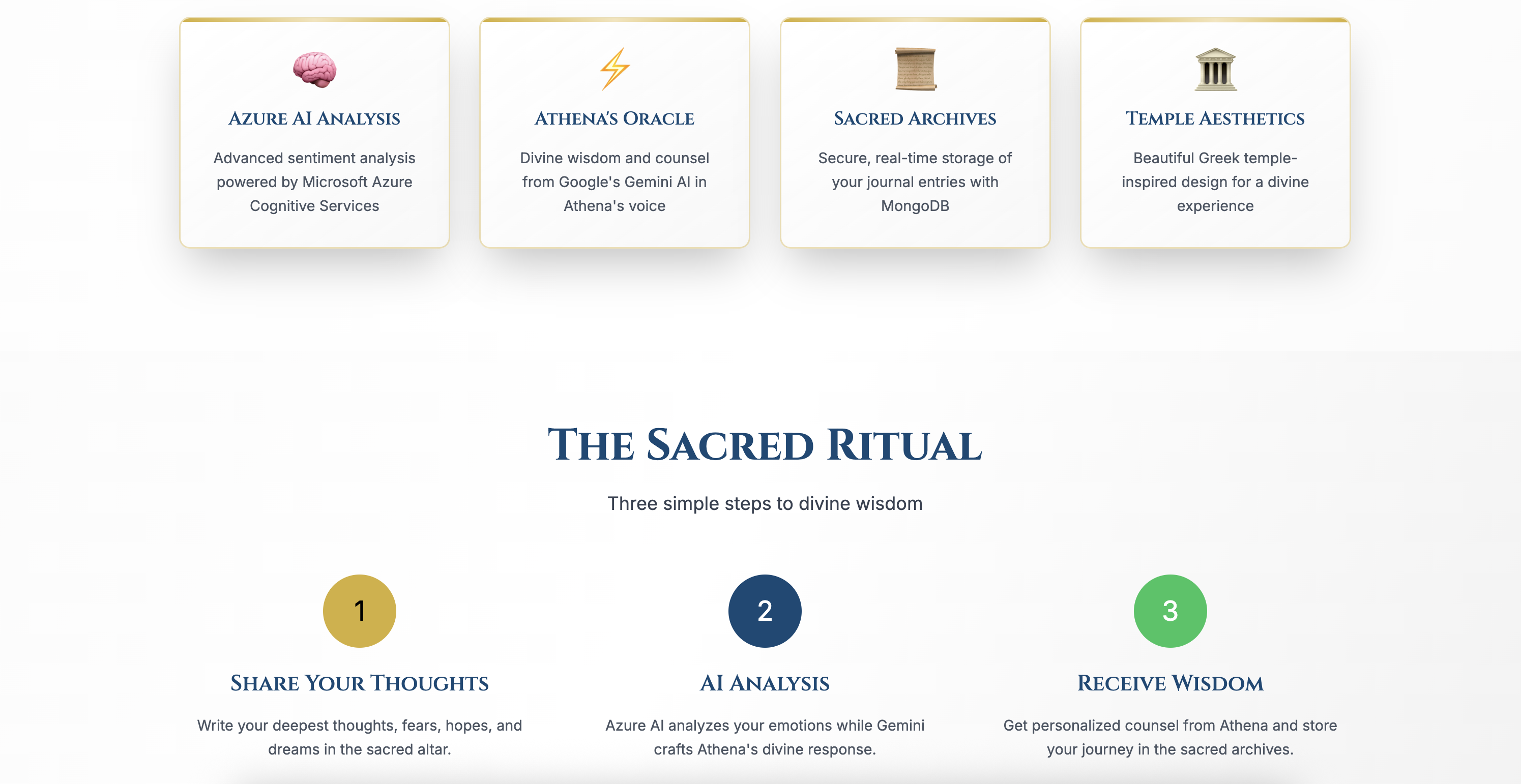 AZURE AI ANALYSIS

Advanced sentiment analysis powered by Microsoft Azure Cognitive Services

ATHENA'S ORACLE

Divine wisdom and counsel from Google's Gemini AI in Athena's voice

SACRED ARCHIVES

Secure, real-time storage of your journal entries with MongoDB

TEMPLE AESTHETICS

Beautiful Greek temple-inspired design for a divine experience

THE SACRED RITUAL

Three simple steps to divine wisdom

1

SHARE YOUR THOUGHTS

Write your deepest thoughts, fears, hopes, and dreams in the sacred altar.

2

AI ANALYSIS

Azure AI analyzes your emotions while Gemini crafts Athena's divine response.

3

RECEIVE WISDOM

Get personalized counsel from Athena and store your journey in the sacred archives.